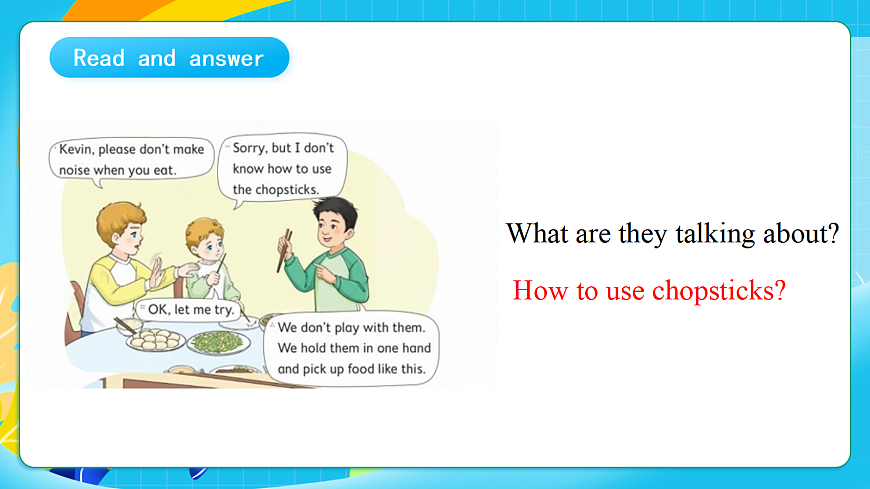 Read and answer

Kevin, please don't make noise when you eat.

Sorry, but I don't know how to use the chopsticks.

OK, let me try.

We don't play with them. We hold them in one hand and pick up food like this.

What are they talking about?

How to use chopsticks?